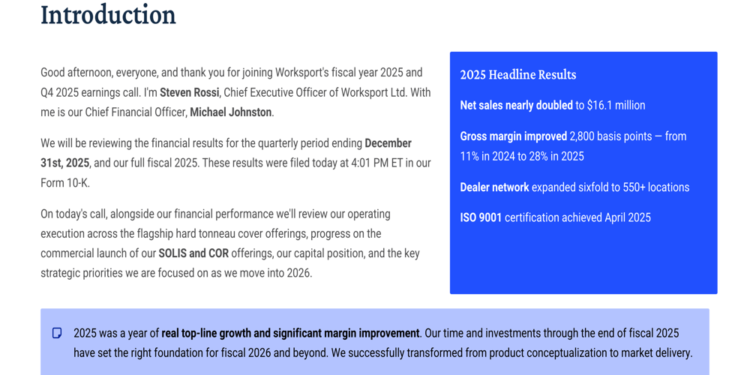 Introduction

Good afternoon, everyone, and thank you for joining Worksport's fiscal year 2025 and Q4 2025 earnings call. I'm Steven Rossi, Chief Executive Officer of Worksport Ltd. With me is our Chief Financial Officer, Michael Johnston.

We will be reviewing the financial results for the quarterly period ending December 31st, 2025, and our full fiscal 2025. These results were filed today at 4:01 PM ET in our Form 10-K.

On today's call, alongside our financial performance we'll review our operating execution across the flagship hard tonneau cover offerings, progress on the commercial launch of our SOLIS and COR offerings, our capital position, and the key strategic priorities we are focused on as we move into 2026.

2025 Headline Results

Net sales nearly doubled to $16.1 million

Gross margin improved 2,800 basis points — from 11% in 2024 to 28% in 2025

Dealer network expanded sixfold to 550+ locations

ISO 9001 certification achieved April 2025

2025 was a year of real top-line growth and significant margin improvement. Our time and investments through the end of fiscal 2025 have set the right foundation for fiscal 2026 and beyond. We successfully transformed from product conceptualization to market delivery.